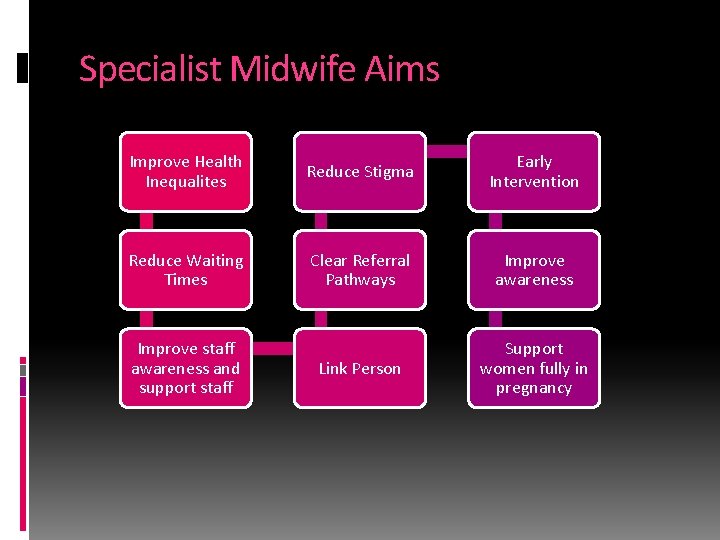 Specialist Midwife Aims

Improve Health Inequalites

Reduce Waiting Times

Improve staff awareness and support staff

Link Person

Clear Referral Pathways

Reduce Stigma

Early Intervention

Improve awareness

Support women fully in pregnancy